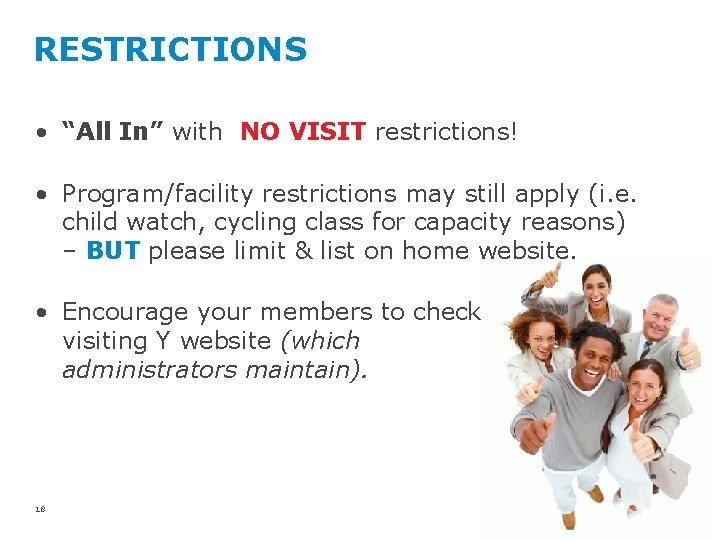 RESTRICTIONS

• "All In" with NO VISIT restrictions!

• Program/facility restrictions may still apply (i.e. child watch, cycling class for capacity reasons) – BUT please limit & list on home website.

• Encourage your members to check visiting Y website (which administrators maintain).

18